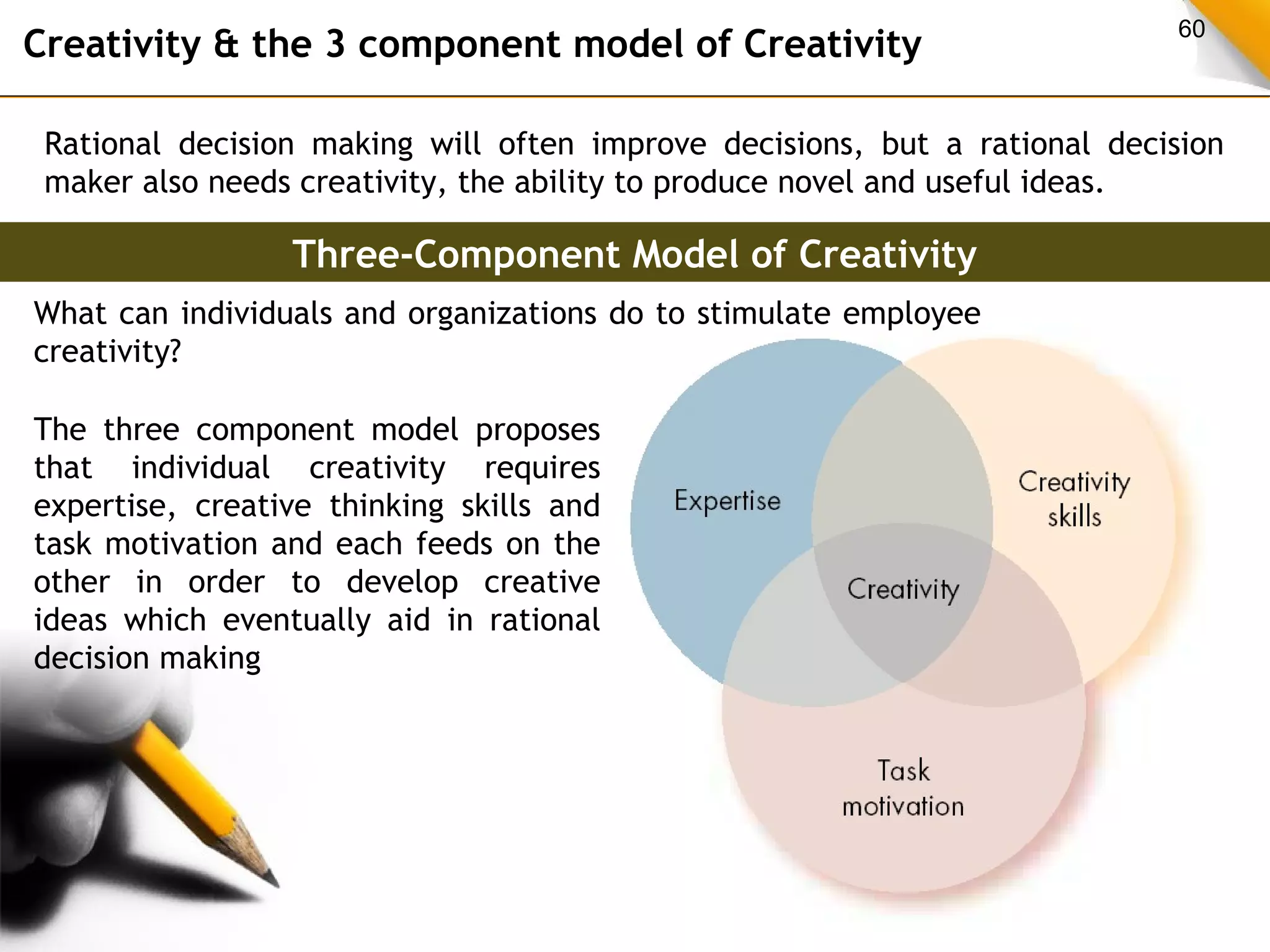 Creativity & the 3 component model of Creativity

60

Rational decision making will often improve decisions, but a rational decision maker also needs creativity, the ability to produce novel and useful ideas.

Three-Component Model of Creativity

What can individuals and organizations do to stimulate employee creativity?

The three component model proposes that individual creativity requires expertise, creative thinking skills and task motivation and each feeds on the other in order to develop creative ideas which eventually aid in rational decision making

Expertise

Creativity skills

Creativity

Task motivation